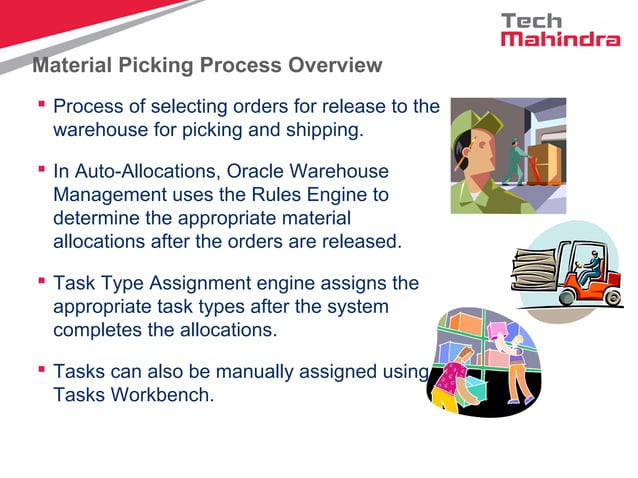 Tech Mahindra

Material Picking Process Overview

▪ Process of selecting orders for release to the warehouse for picking and shipping.

▪ In Auto-Allocations, Oracle Warehouse Management uses the Rules Engine to determine the appropriate material allocations after the orders are released.

▪ Task Type Assignment engine assigns the appropriate task types after the system completes the allocations.

▪ Tasks can also be manually assigned using Tasks Workbench.